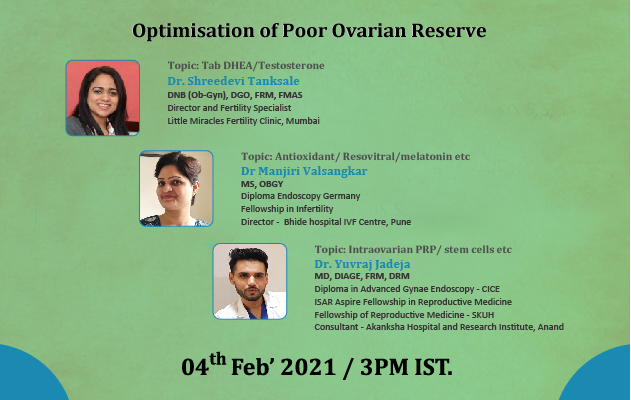 Optimisation of Poor Ovarian Reserve

Topic: Tab DHEA/Testosterone
Dr. Shreedevi Tanksale
DNB (Ob-Gyn), DGO, FRM, FMAS
Director and Fertility Specialist
Little Miracles Fertility Clinic, Mumbai

Topic: Antioxidant/ Resovitral/melatonin etc
Dr Manjiri Valsangkar
MS, OBGY
Diploma Endoscopy Germany
Fellowship in Infertility
Director - Bhide hospital IVF Centre, Pune

Topic: Intraovarian PRP/ stem cells etc
Dr. Yuvraj Jadeja
MD, DIAGE, FRM, DRM
Diploma in Advanced Gynae Endoscopy - CICE
ISAR Aspire Fellowship in Reproductive Medicine
Fellowship of Reproductive Medicine - SKUH
Consultant - Akanksha Hospital and Research Institute, Anand

04$^{th}$ Feb' 2021 / 3PM IST.